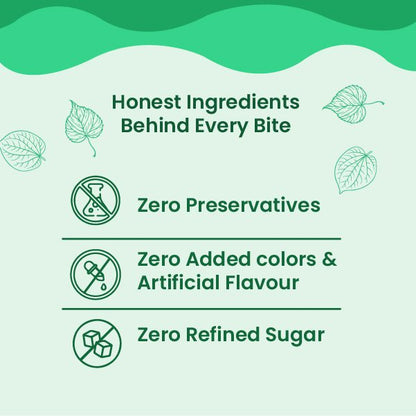 Honest Ingredients Behind Every Bite

Zero Preservatives

Zero Added colors & Artificial Flavour

Zero Refined Sugar